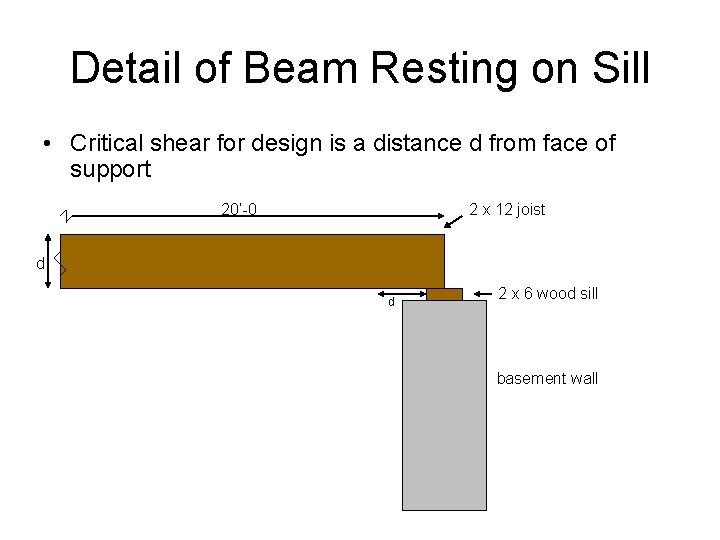 Detail of Beam Resting on Sill

• Critical shear for design is a distance d from face of support

20'-0

2 x 12 joist

d

d

2 x 6 wood sill

basement wall